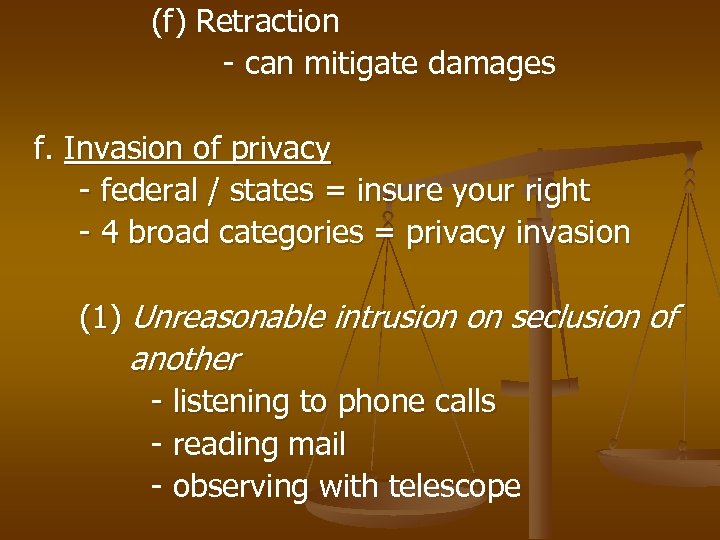 (f) Retraction

- can mitigate damages

f. Invasion of privacy

- federal / states = insure your right
- 4 broad categories = privacy invasion

(1) Unreasonable intrusion on seclusion of another

- listening to phone calls
- reading mail
- observing with telescope